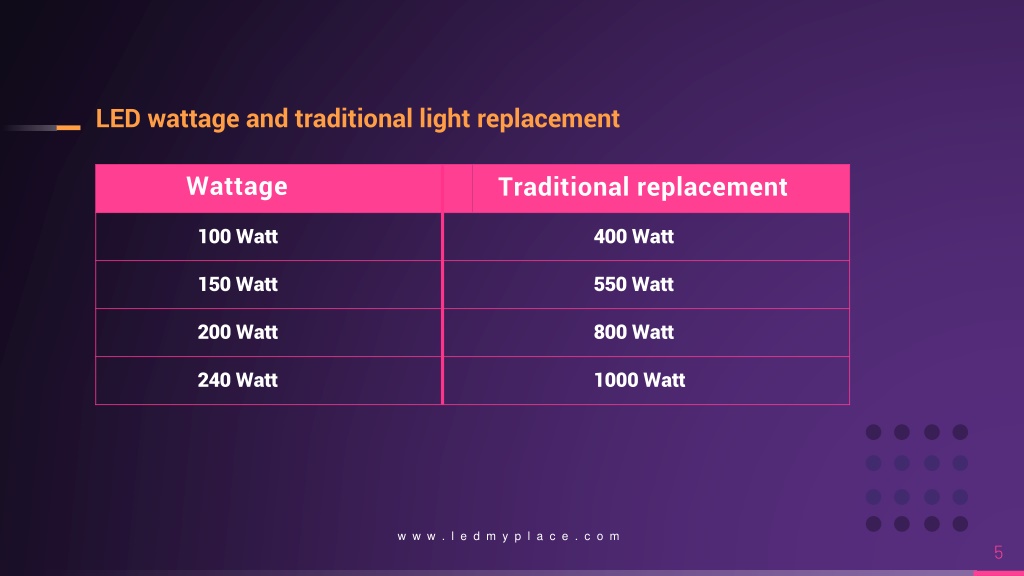 LED wattage and traditional light replacement

| Wattage | Traditional replacement |
|---|---|
| 100 Watt | 400 Watt |
| 150 Watt | 550 Watt |
| 200 Watt | 800 Watt |
| 240 Watt | 1000 Watt |

www.ledmyplace.com

5